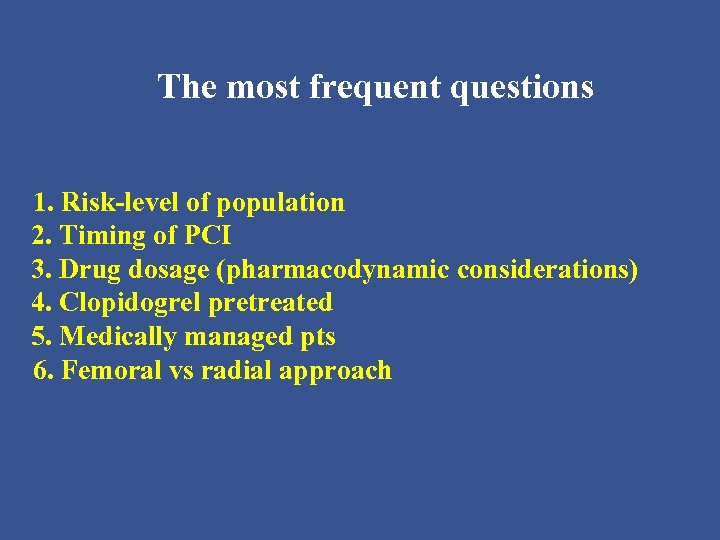 The most frequent questions

1. Risk-level of population
2. Timing of PCI
3. Drug dosage (pharmacodynamic considerations)
4. Clopidogrel pretreated
5. Medically managed pts
6. Femoral vs radial approach